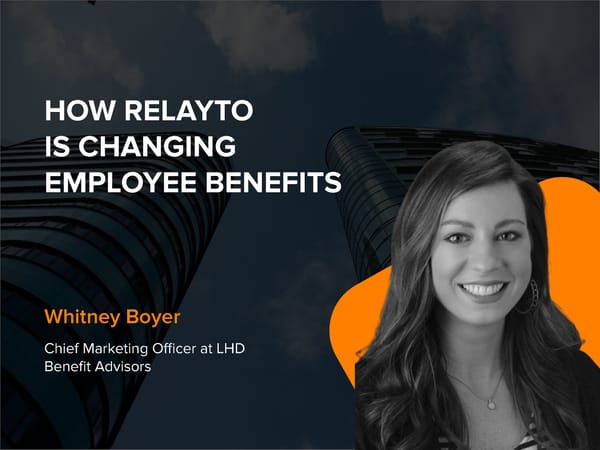 HOW RELAYTO IS CHANGING EMPLOYEE BENEFITS

Whitney Boyer

Chief Marketing Officer at LHD Benefit Advisors